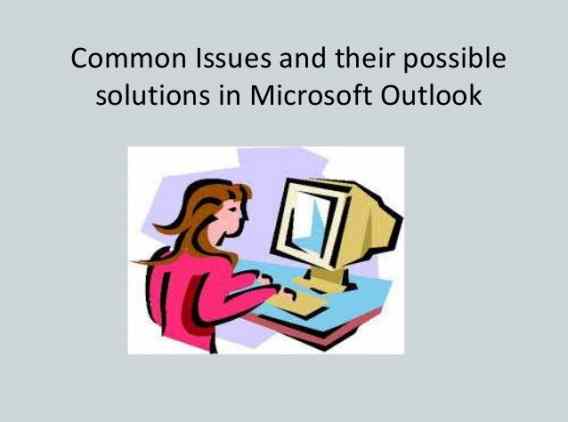 Common Issues and their possible solutions in Microsoft Outlook